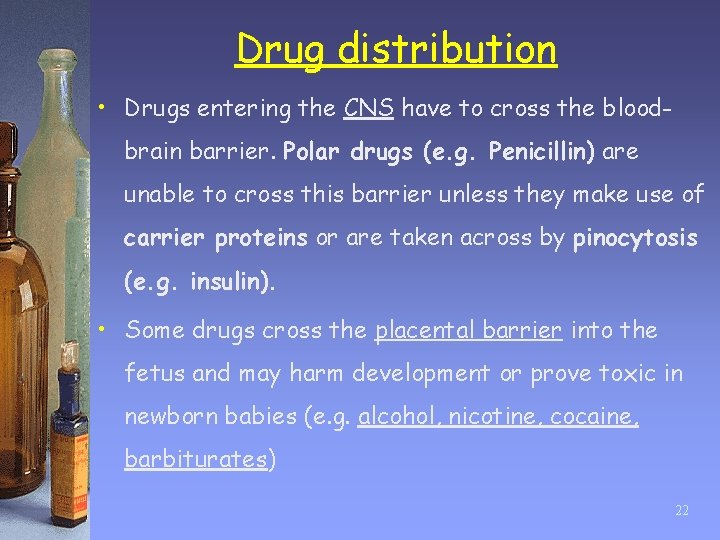 Drug distribution

• Drugs entering the CNS have to cross the blood-brain barrier. Polar drugs (e.g. Penicillin) are unable to cross this barrier unless they make use of carrier proteins or are taken across by pinocytosis (e.g. insulin).

• Some drugs cross the placental barrier into the fetus and may harm development or prove toxic in newborn babies (e.g. alcohol, nicotine, cocaine, barbiturates)

22